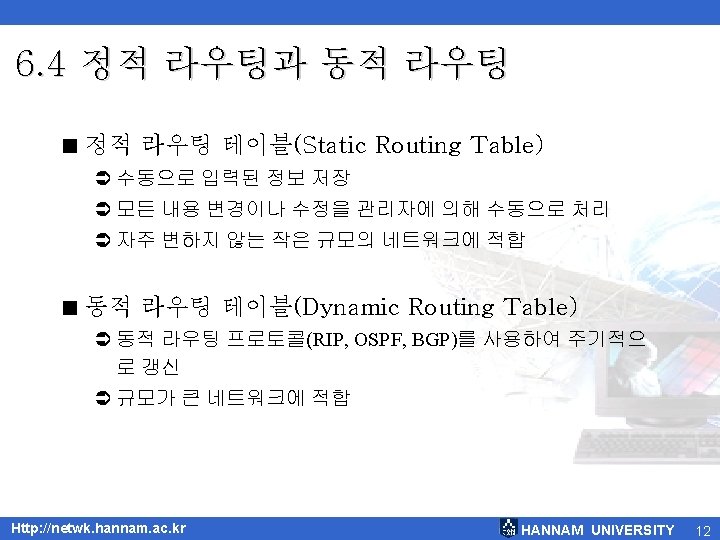 6.4 정적 라우팅과 동적 라우팅

■ 정적 라우팅 테이블(Static Routing Table)

➲ 수동으로 입력된 정보 저장

➲ 모든 내용 변경이나 수정을 관리자에 의해 수동으로 처리

➲ 자주 변하지 않는 작은 규모의 네트워크에 적합

■ 동적 라우팅 테이블(Dynamic Routing Table)

➲ 동적 라우팅 프로토콜(RIP, OSPF, BGP)를 사용하여 주기적으로 갱신

➲ 규모가 큰 네트워크에 적합

Http://netwk.hannam.ac.kr

HANNAM UNIVERSITY 12